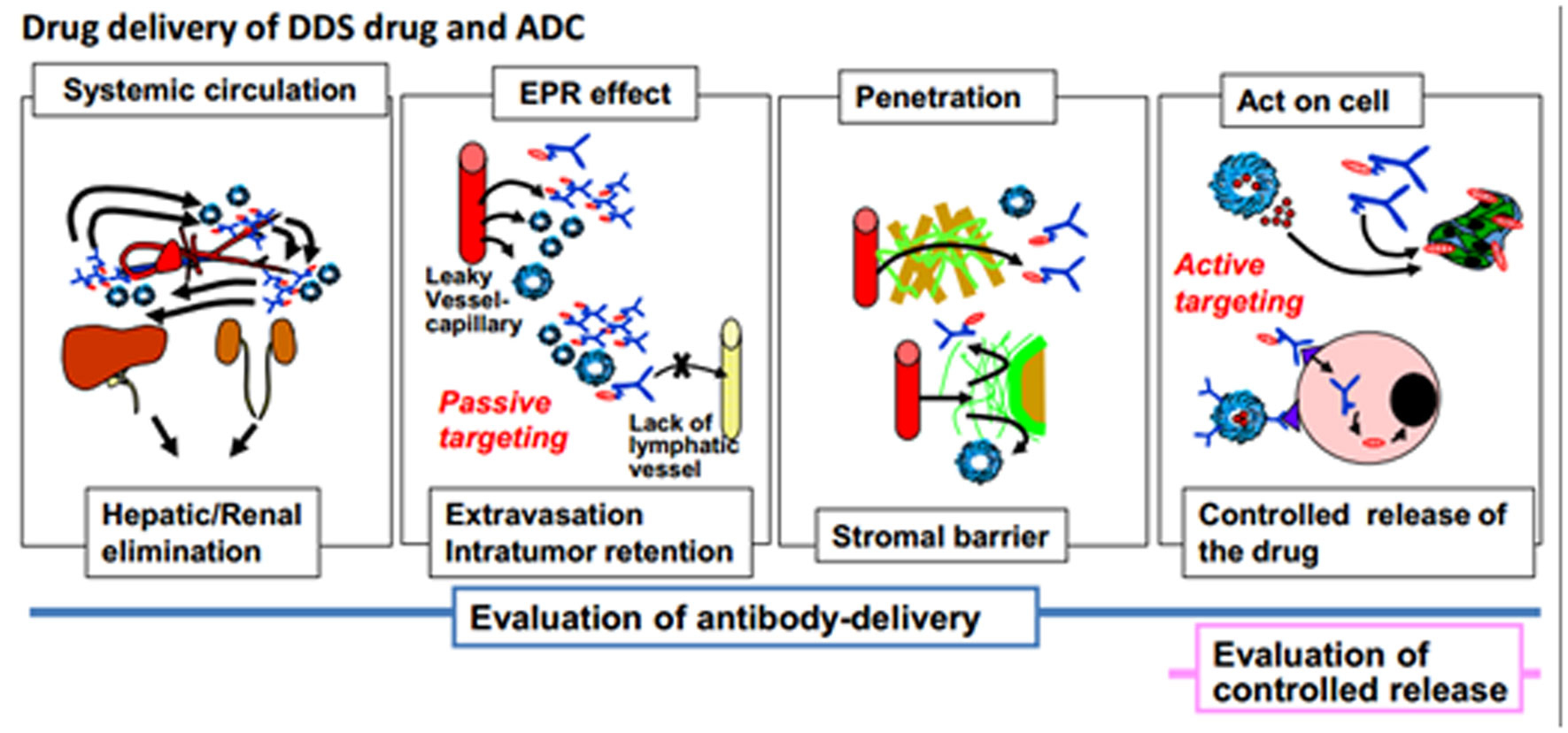 Drug delivery of DDS drug and ADC

Systemic circulation

Hepatic/Renal elimination

EPR effect

Leaky Vessel-capillary

Passive targeting

Lack of lymphatic vessel

Extravasation Intratumor retention

Penetration

Stromal barrier

Act on cell

Active targeting

Controlled release of the drug

Evaluation of antibody-delivery

Evaluation of controlled release